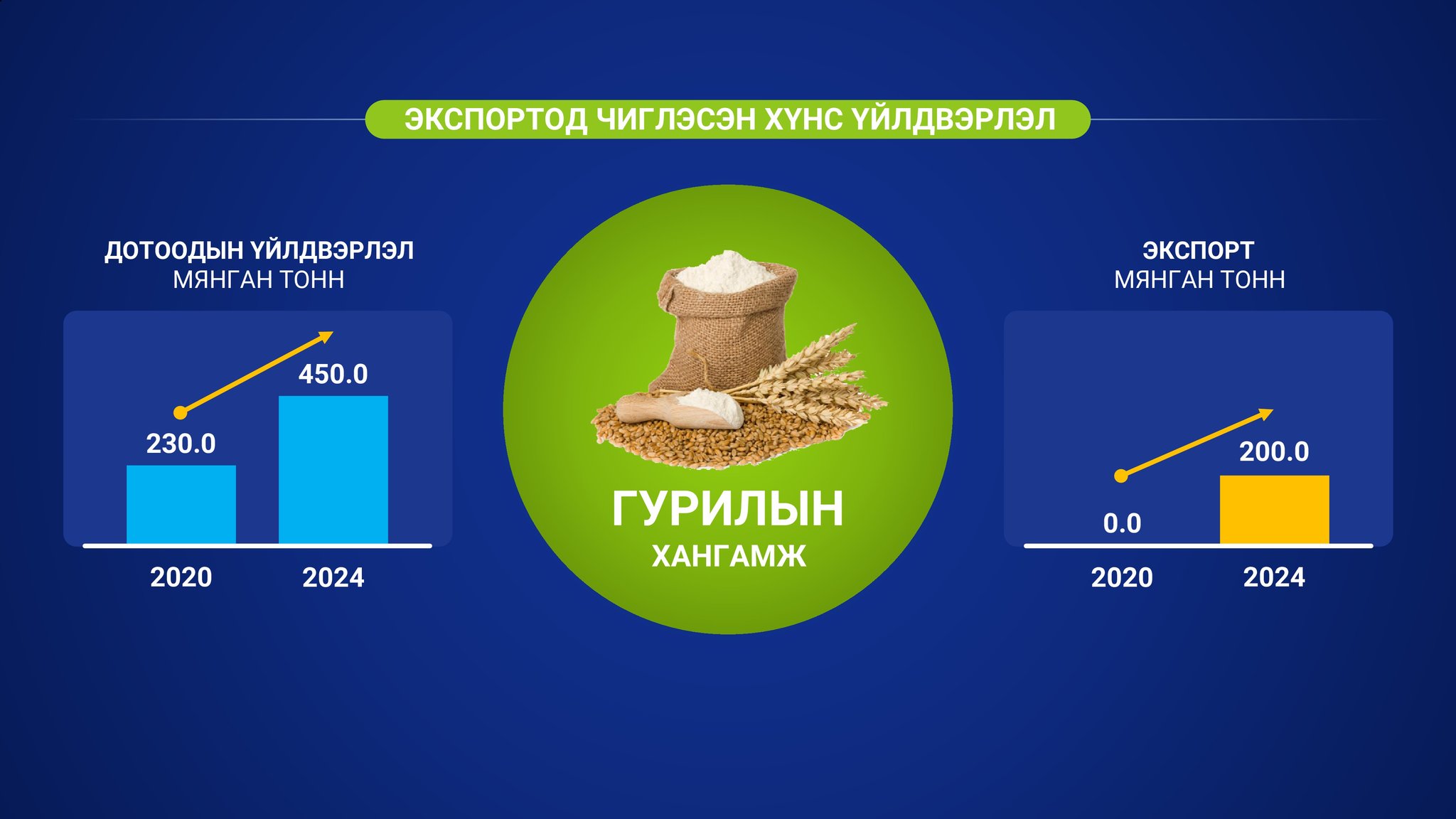 ЭКСПОРТОД ЧИГЛЭСЭН ХҮНС ҮЙЛДВЭРЛЭЛ

ДОТООДЫН ҮЙЛДВЭРЛЭЛ
МЯНГАН ТОНН

230.0
450.0
2020
2024

ГУРИЛЫН
ХАНГАМЖ

ЭКСПОРТ
МЯНГАН ТОНН

0.0
200.0
2020
2024